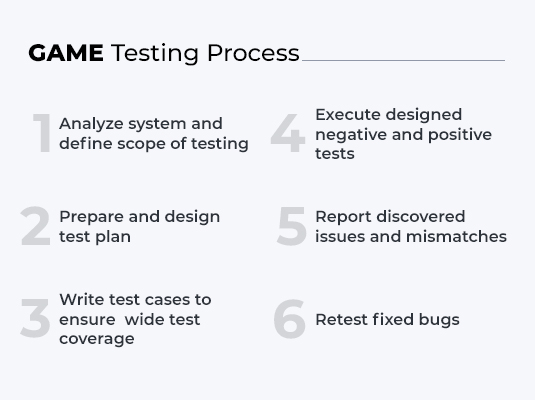 GAME Testing Process

1 Analyze system and define scope of testing

2 Prepare and design test plan

3 Write test cases to ensure wide test coverage

4 Execute designed negative and positive tests

5 Report discovered issues and mismatches

6 Retest fixed bugs